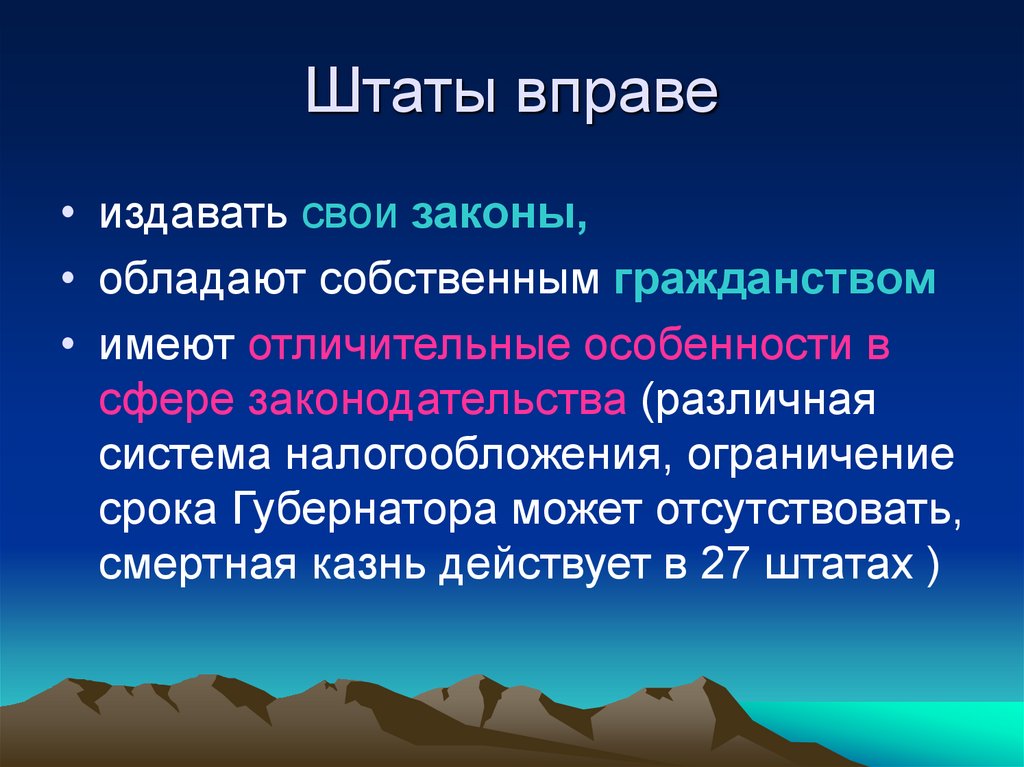 Штаты вправе

• издавать свои законы,
• обладают собственным гражданством
• имеют отличительные особенности в сфере законодательства (различная система налогообложения, ограничение срока Губернатора может отсутствовать, смертная казнь действует в 27 штатах )